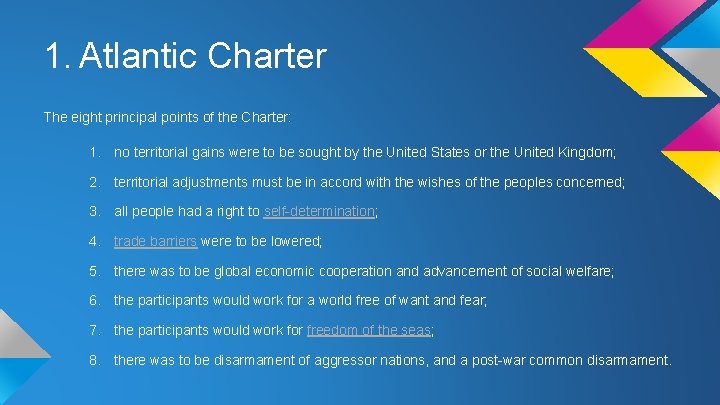 1. Atlantic Charter

The eight principal points of the Charter:

1. no territorial gains were to be sought by the United States or the United Kingdom;
2. territorial adjustments must be in accord with the wishes of the peoples concerned;
3. all people had a right to self-determination;
4. trade barriers were to be lowered;
5. there was to be global economic cooperation and advancement of social welfare;
6. the participants would work for a world free of want and fear;
7. the participants would work for freedom of the seas;
8. there was to be disarmament of aggressor nations, and a post-war common disarmament.